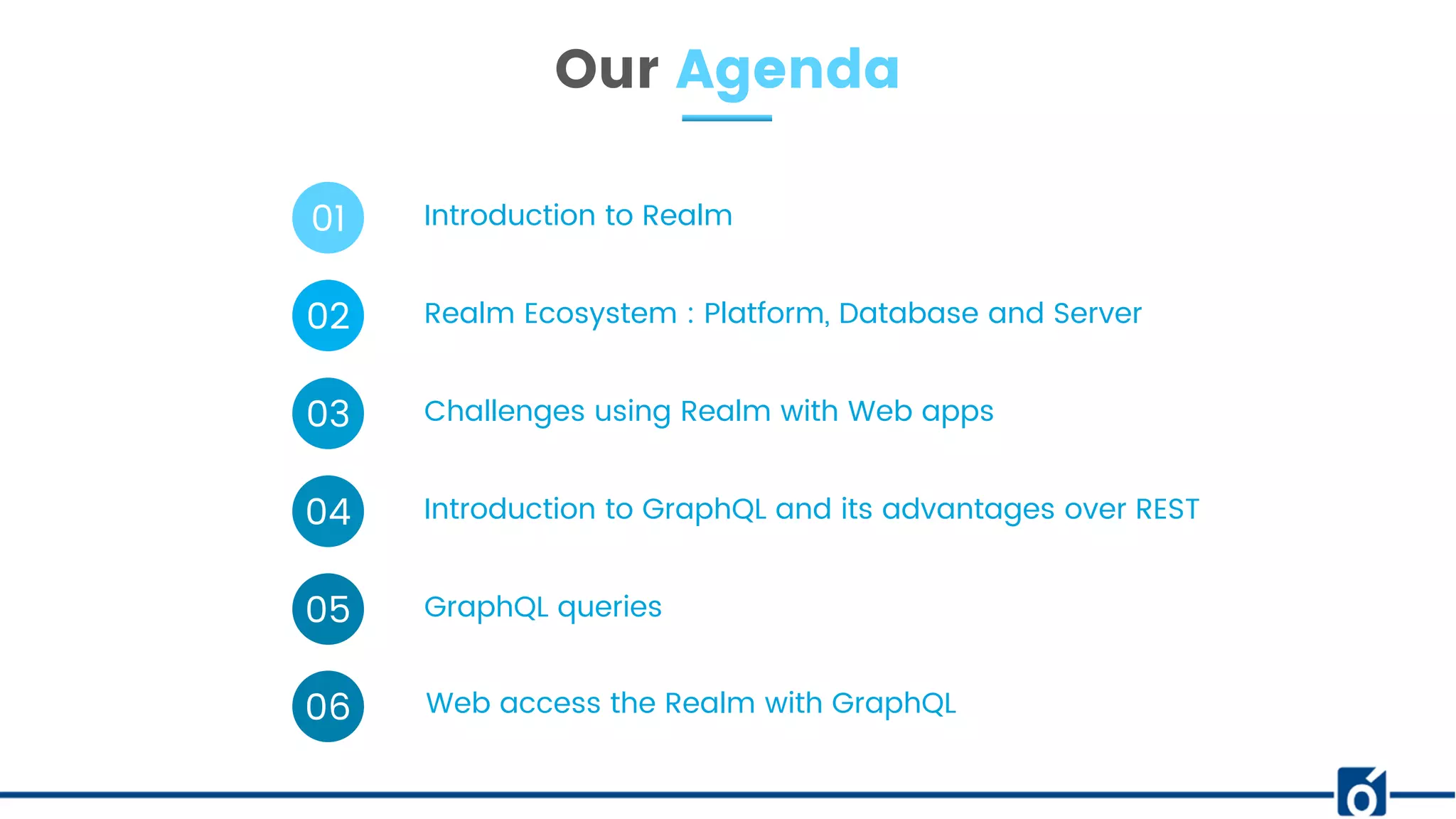 Our Agenda

01 Introduction to Realm

02 Realm Ecosystem : Platform, Database and Server

03 Challenges using Realm with Web apps

04 Introduction to GraphQL and its advantages over REST

05 GraphQL queries

06 Web access the Realm with GraphQL